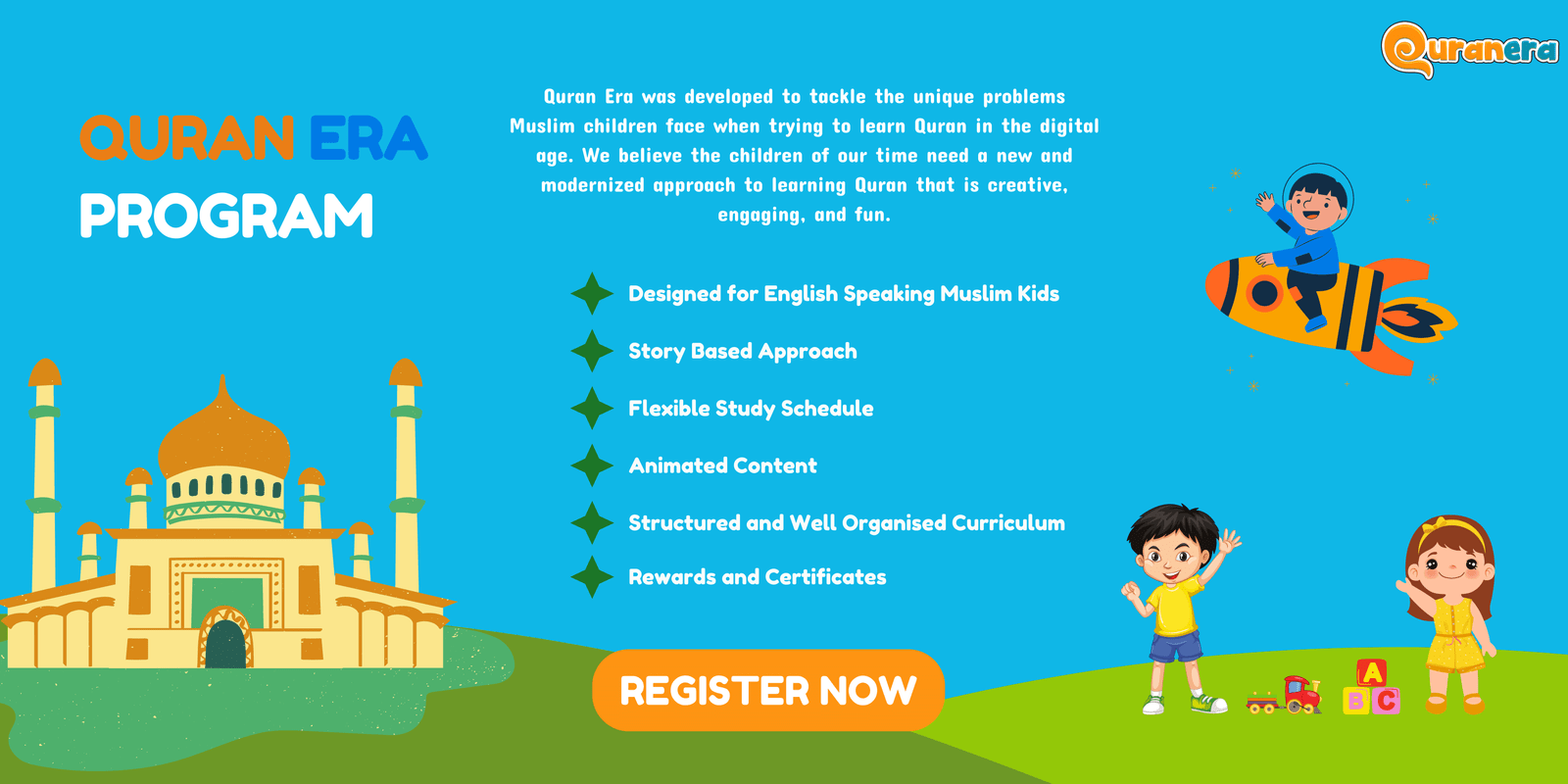 Quranera

QURAN ERA PROGRAM

Quran Era was developed to tackle the unique problems Muslim children face when trying to learn Quran in the digital age. We believe the children of our time need a new and modernized approach to learning Quran that is creative, engaging, and fun.

Designed for English Speaking Muslim Kids

Story Based Approach

Flexible Study Schedule

Animated Content

Structured and Well Organised Curriculum

Rewards and Certificates

REGISTER NOW

A B C